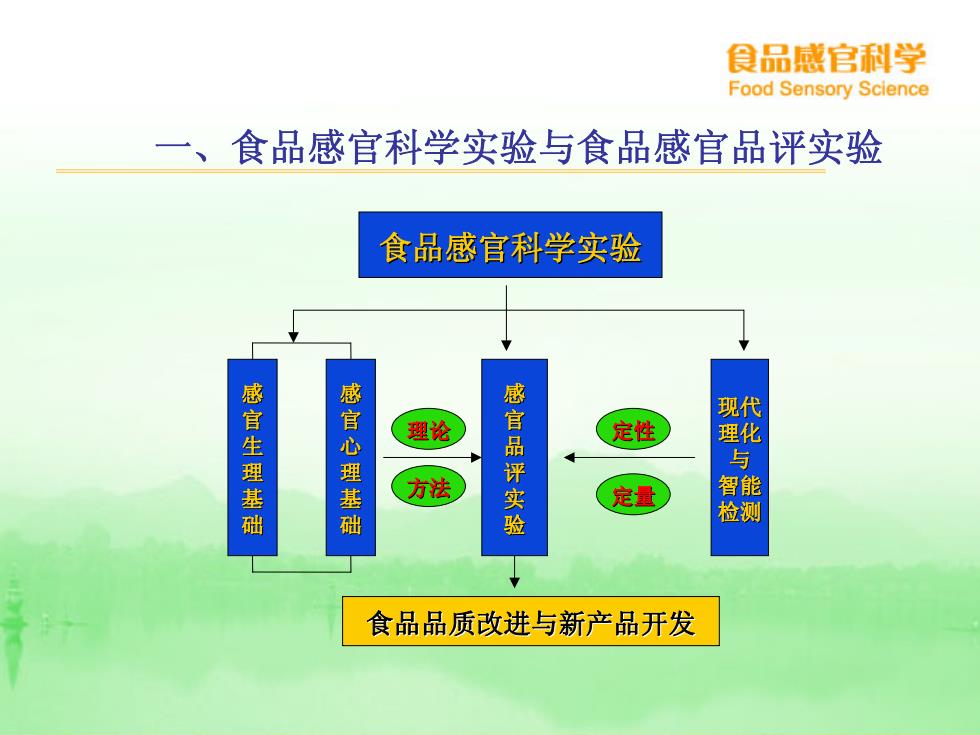 食品感官科学
Food Sensory Science

一、食品感官科学实验与食品感官品评实验

食品感官科学实验

感官生理基础

感官心理基础

理论

方法

感官品评实验

定性

定量

现代理化与智能检测

食品品质改进与新产品开发